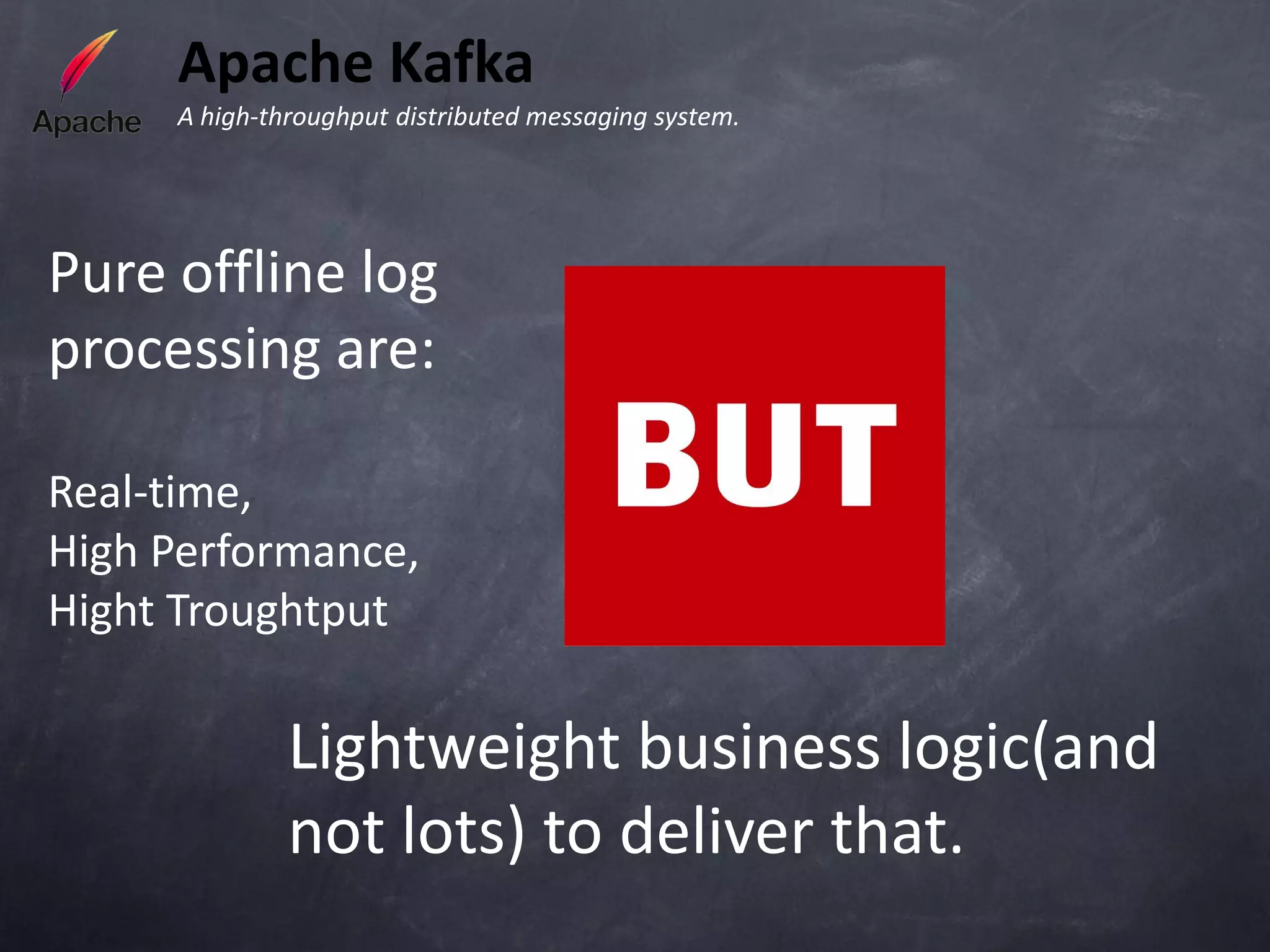 Apache

Apache Kafka

A high-throughput distributed messaging system.

Pure offline log processing are:

Real-time,
High Performance,
Hight Troughtput

BUT

Lightweight business logic(and not lots) to deliver that.